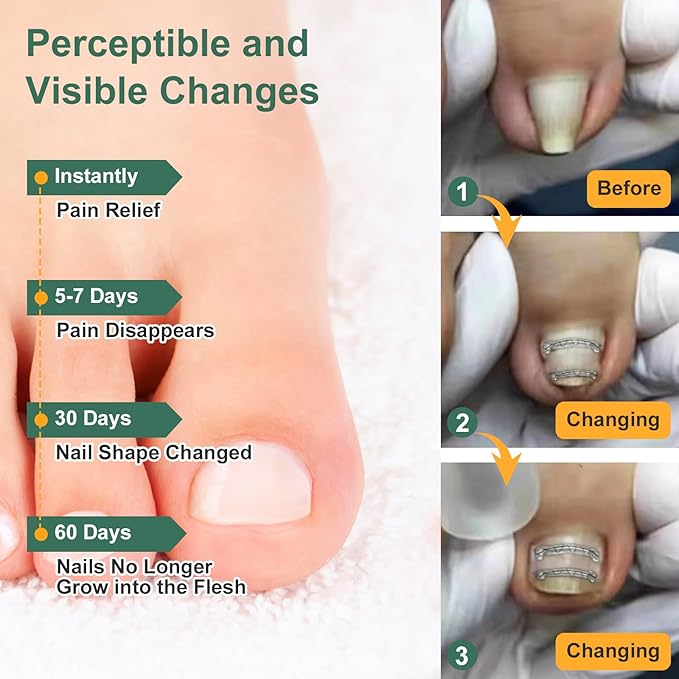 Perceptible and Visible Changes

Instantly
Pain Relief

5-7 Days
Pain Disappears

30 Days
Nail Shape Changed

60 Days
Nails No Longer Grow into the Flesh

1
Before

2
Changing

3
Changing